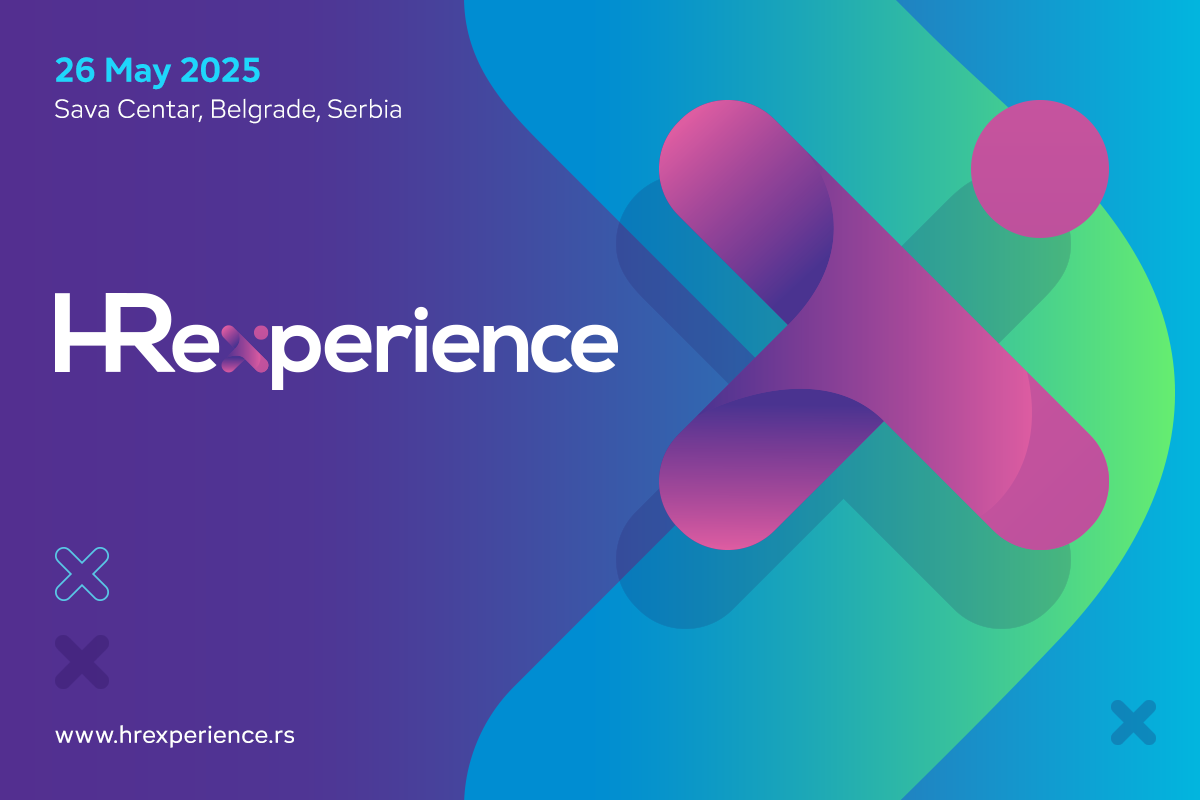 26 May 2025
Sava Centar, Belgrade, Serbia

HRexperience

www.hrexperience.rs